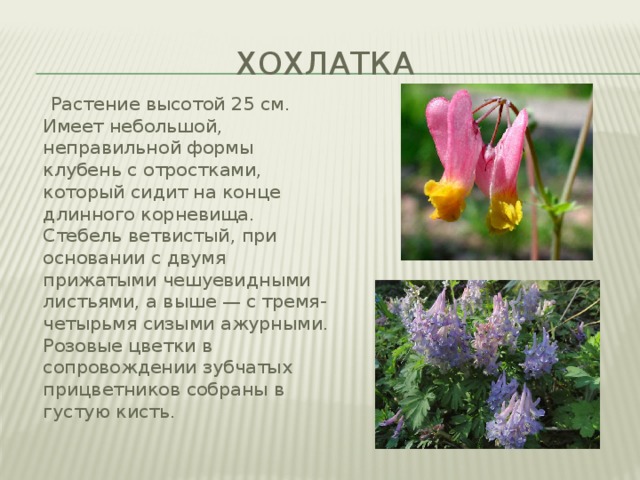 ХОХЛАТКА

Растение высотой 25 см. Имеет небольшой, неправильной формы клубень с отростками, который сидит на конце длинного корневища. Стебель ветвистый, при основании с двумя прижатыми чешуевидными листьями, а выше — с тремя-четырьмя сизыми ажурными. Розовые цветки в сопровождении зубчатых прицветников собраны в густую кисть.